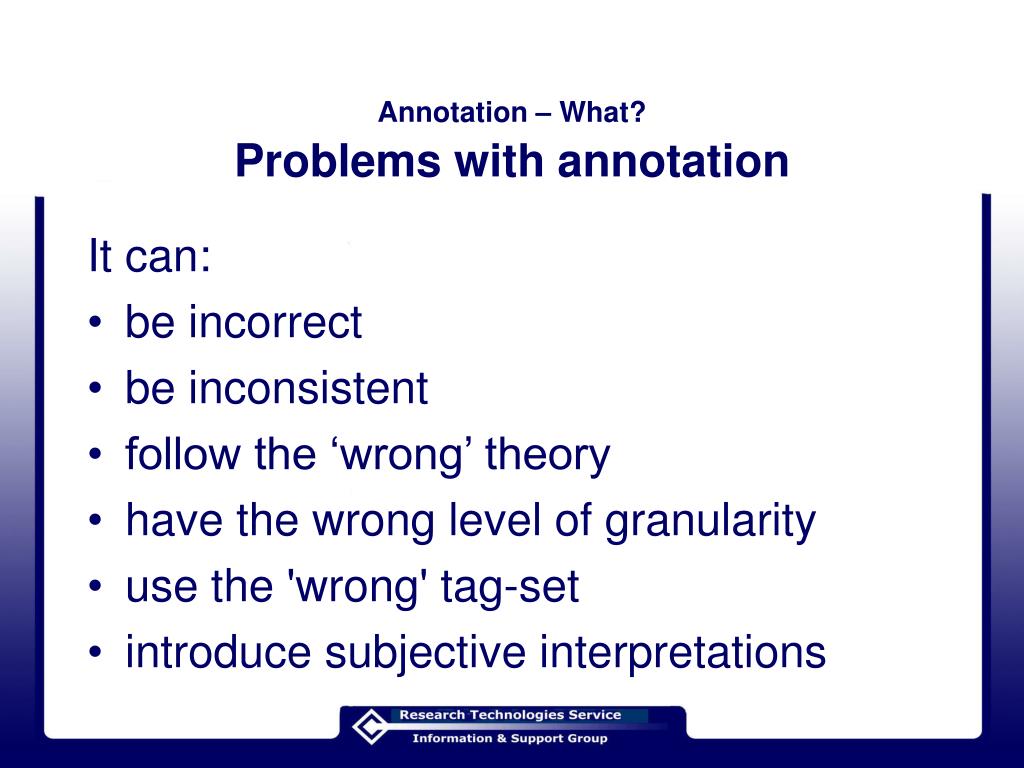 Annotation – What?
Problems with annotation

It can:
• be incorrect
• be inconsistent
• follow the ‘wrong’ theory
• have the wrong level of granularity
• use the 'wrong' tag-set
• introduce subjective interpretations

Research Technologies Service
Information & Support Group